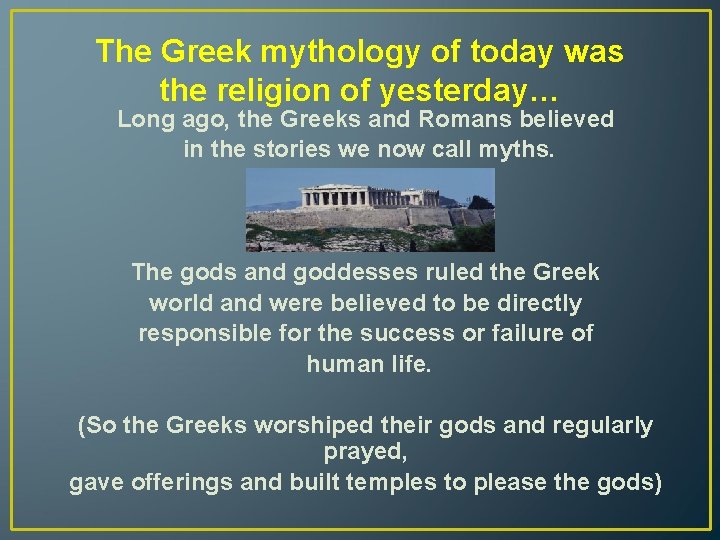 The Greek mythology of today was the religion of yesterday…

Long ago, the Greeks and Romans believed in the stories we now call myths.

The gods and goddesses ruled the Greek world and were believed to be directly responsible for the success or failure of human life.

(So the Greeks worshiped their gods and regularly prayed,
gave offerings and built temples to please the gods)